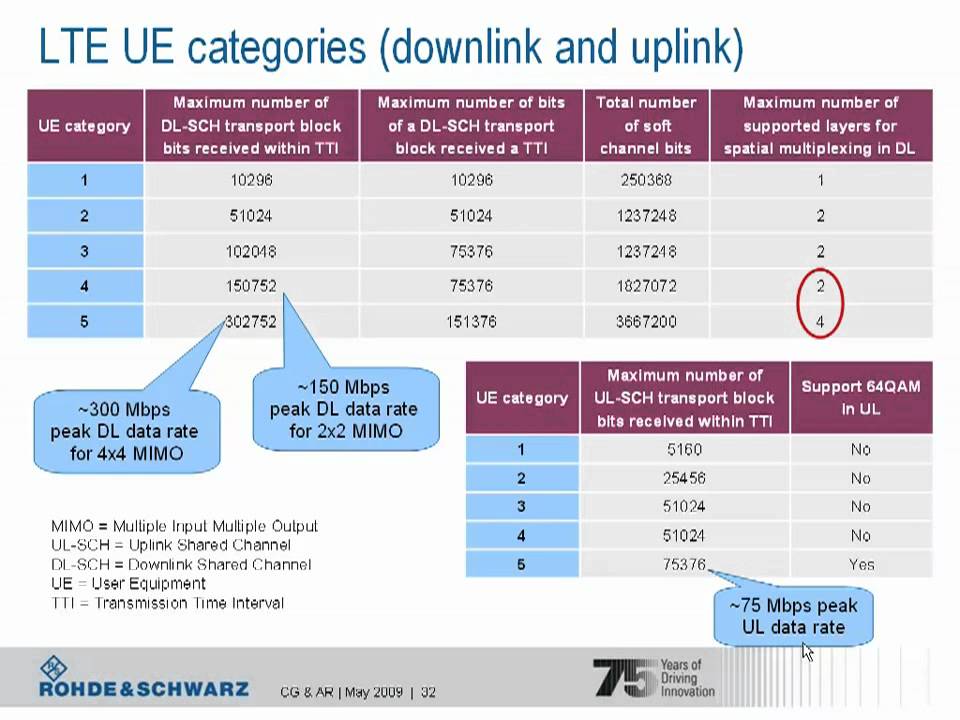 LTE UE categories (downlink and uplink)

| UE category | Maximum number of DL-SCH transport block bits received within TTI | Maximum number of bits of a DL-SCH transport block received a TTI | Total number of soft channel bits | Maximum number of supported layers for spatial multiplexing in DL |
|---|---|---|---|---|
| 1 | 10296 | 10296 | 250368 | 1 |
| 2 | 51024 | 51024 | 1237248 | 2 |
| 3 | 102048 | 75376 | 1237248 | 2 |
| 4 | 150752 | 75376 | 1827072 | 2 |
| 5 | 302752 | 151376 | 3667200 | 4 |

~300 Mbps peak DL data rate for 4x4 MIMO

~150 Mbps peak DL data rate for 2x2 MIMO

| UE category | Maximum number of UL-SCH transport block bits received within TTI | Support 64QAM in UL |
|---|---|---|
| 1 | 5160 | No |
| 2 | 25456 | No |
| 3 | 51024 | No |
| 4 | 51024 | No |
| 5 | 75376 | Yes |

~75 Mbps peak UL data rate

MIMO = Multiple Input Multiple Output
UL-SCH = Uplink Shared Channel
DL-SCH = Downlink Shared Channel
UE = User Equipment
TTI = Transmission Time Interval

ROHDE&SCHWARZ CG & AR | May 2009 | 32

75 Years of Driving Innovation